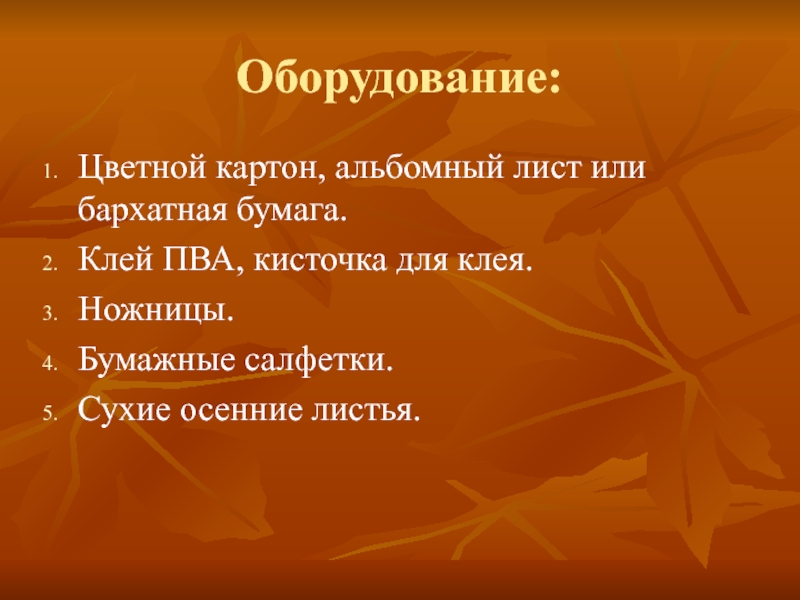 Оборудование:

1. Цветной картон, альбомный лист или бархатная бумага.
2. Клей ПВА, кисточка для клея.
3. Ножницы.
4. Бумажные салфетки.
5. Сухие осенние листья.